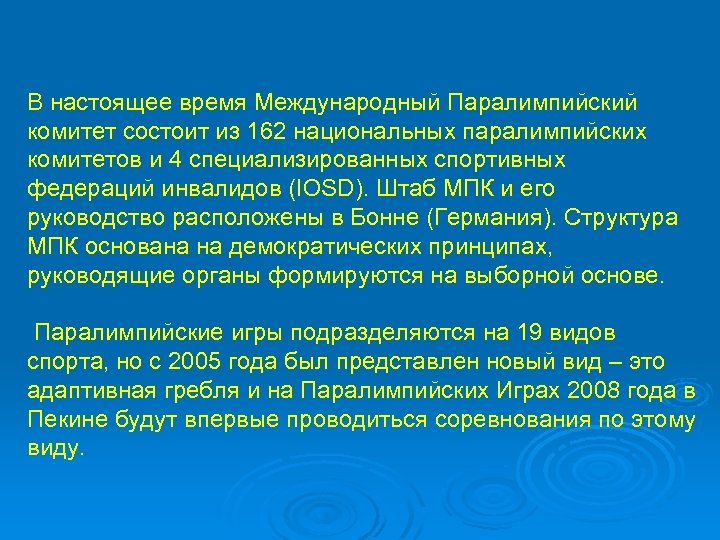 В настоящее время Международный Паралимпийский комитет состоит из 162 национальных паралимпийских комитетов и 4 специализированных спортивных федераций инвалидов (IOSD). Штаб МПК и его руководство расположены в Бонне (Германия). Структура МПК основана на демократических принципах, руководящие органы формируются на выборной основе.

Паралимпийские игры подразделяются на 19 видов спорта, но с 2005 года был представлен новый вид – это адаптивная гребля и на Паралимпийских Играх 2008 года в Пекине будут впервые проводиться соревнования по этому виду.